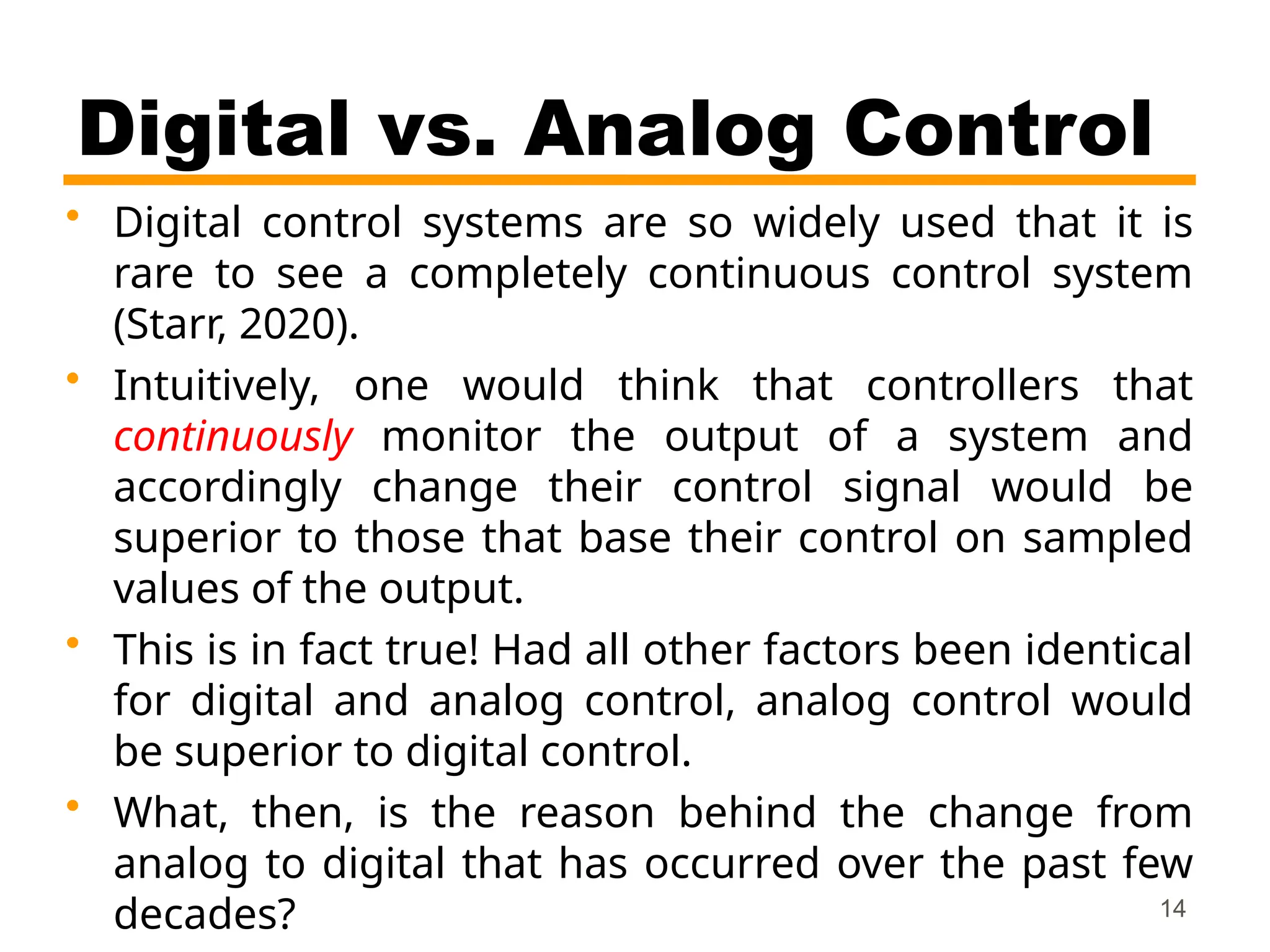 Digital vs. Analog Control

• Digital control systems are so widely used that it is rare to see a completely continuous control system (Starr, 2020).

• Intuitively, one would think that controllers that continuously monitor the output of a system and accordingly change their control signal would be superior to those that base their control on sampled values of the output.

• This is in fact true! Had all other factors been identical for digital and analog control, analog control would be superior to digital control.

• What, then, is the reason behind the change from analog to digital that has occurred over the past few decades?

14